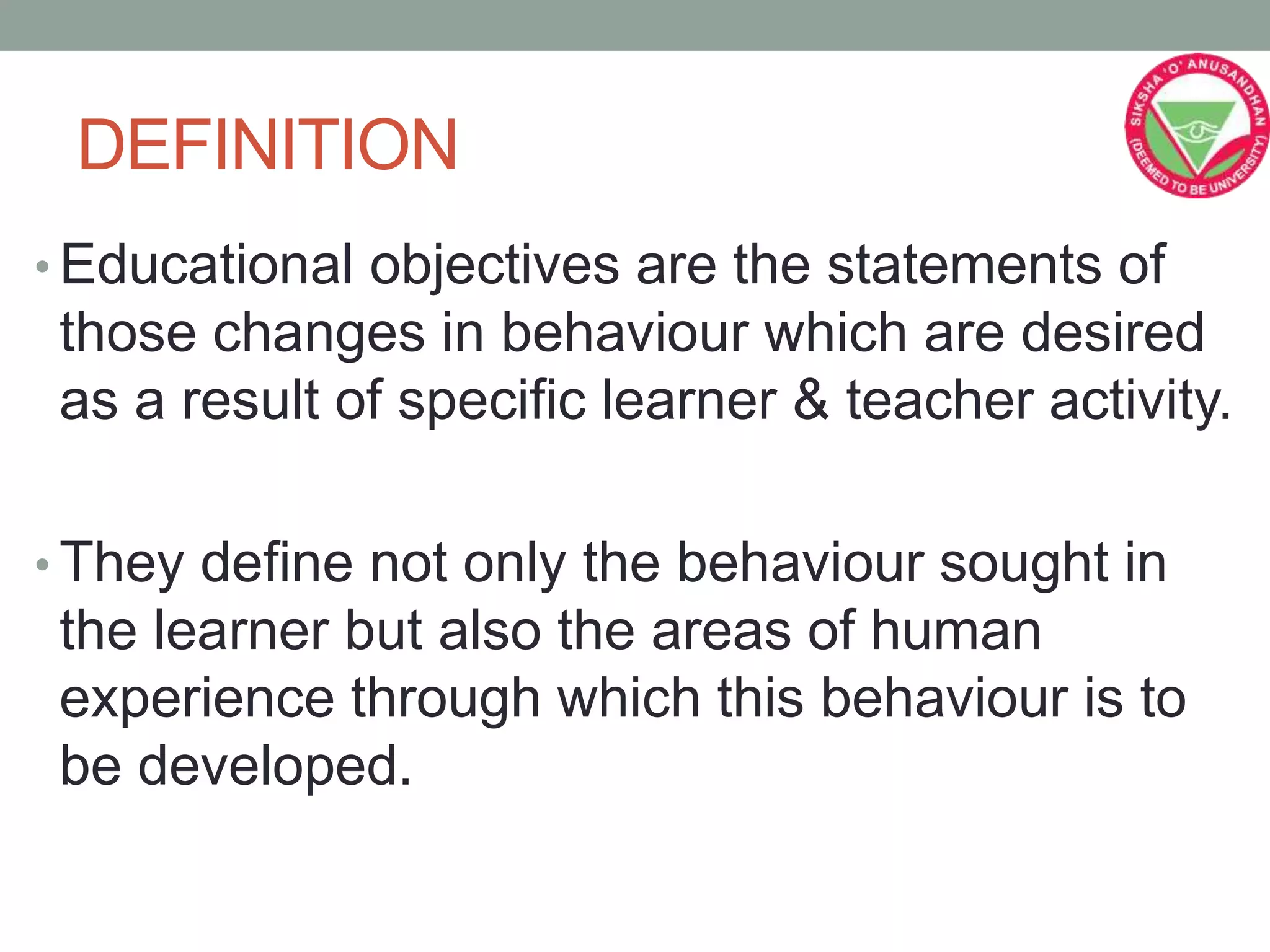 SIKSHA 'O' ANUSANDHAN
(DEEMED TO BE UNIVERSITY)

DEFINITION

• Educational objectives are the statements of those changes in behaviour which are desired as a result of specific learner & teacher activity.

• They define not only the behaviour sought in the learner but also the areas of human experience through which this behaviour is to be developed.